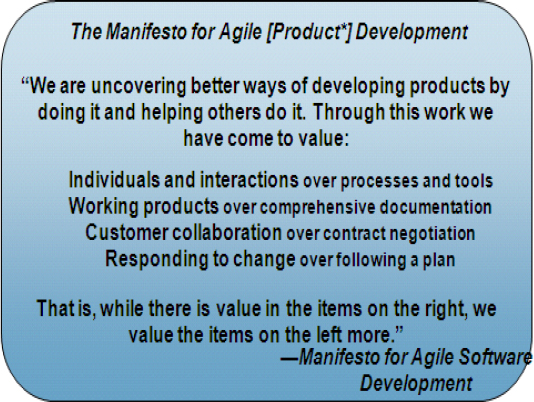 The Manifesto for Agile [Product*] Development

“We are uncovering better ways of developing products by doing it and helping others do it. Through this work we have come to value:

Individuals and interactions over processes and tools
Working products over comprehensive documentation
Customer collaboration over contract negotiation
Responding to change over following a plan

That is, while there is value in the items on the right, we value the items on the left more.”
—Manifesto for Agile Software Development